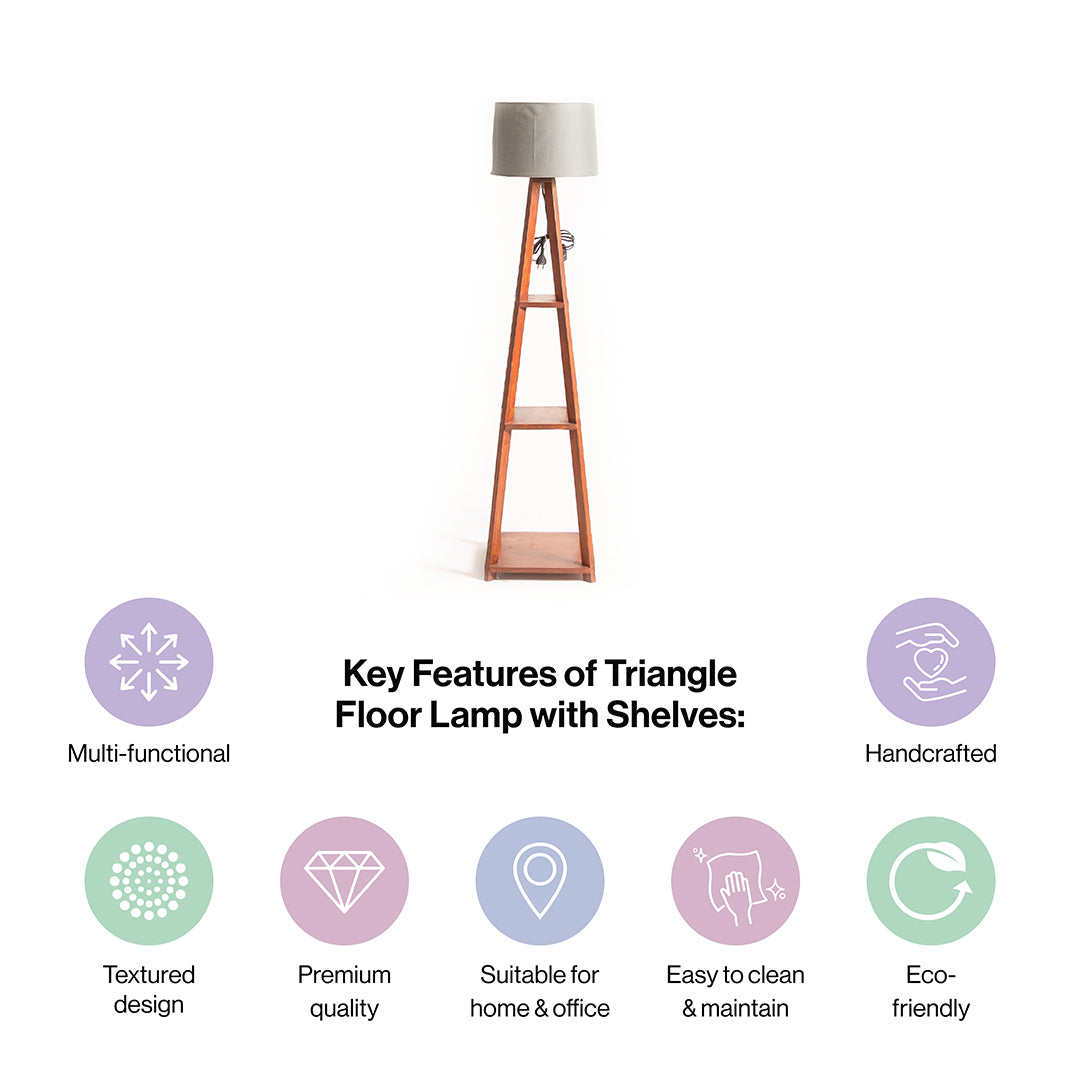 Multi-functional

Key Features of Triangle Floor Lamp with Shelves:

Handcrafted

Textured design

Premium quality

Suitable for home & office

Easy to clean & maintain

Eco-friendly